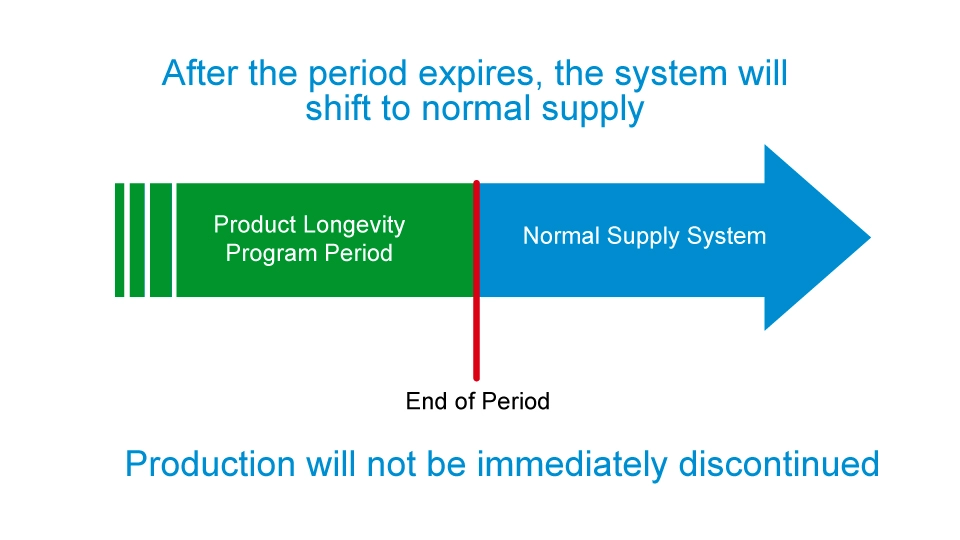 After the period expires, the system will shift to normal supply

Product Longevity Program Period

Normal Supply System

End of Period

Production will not be immediately discontinued